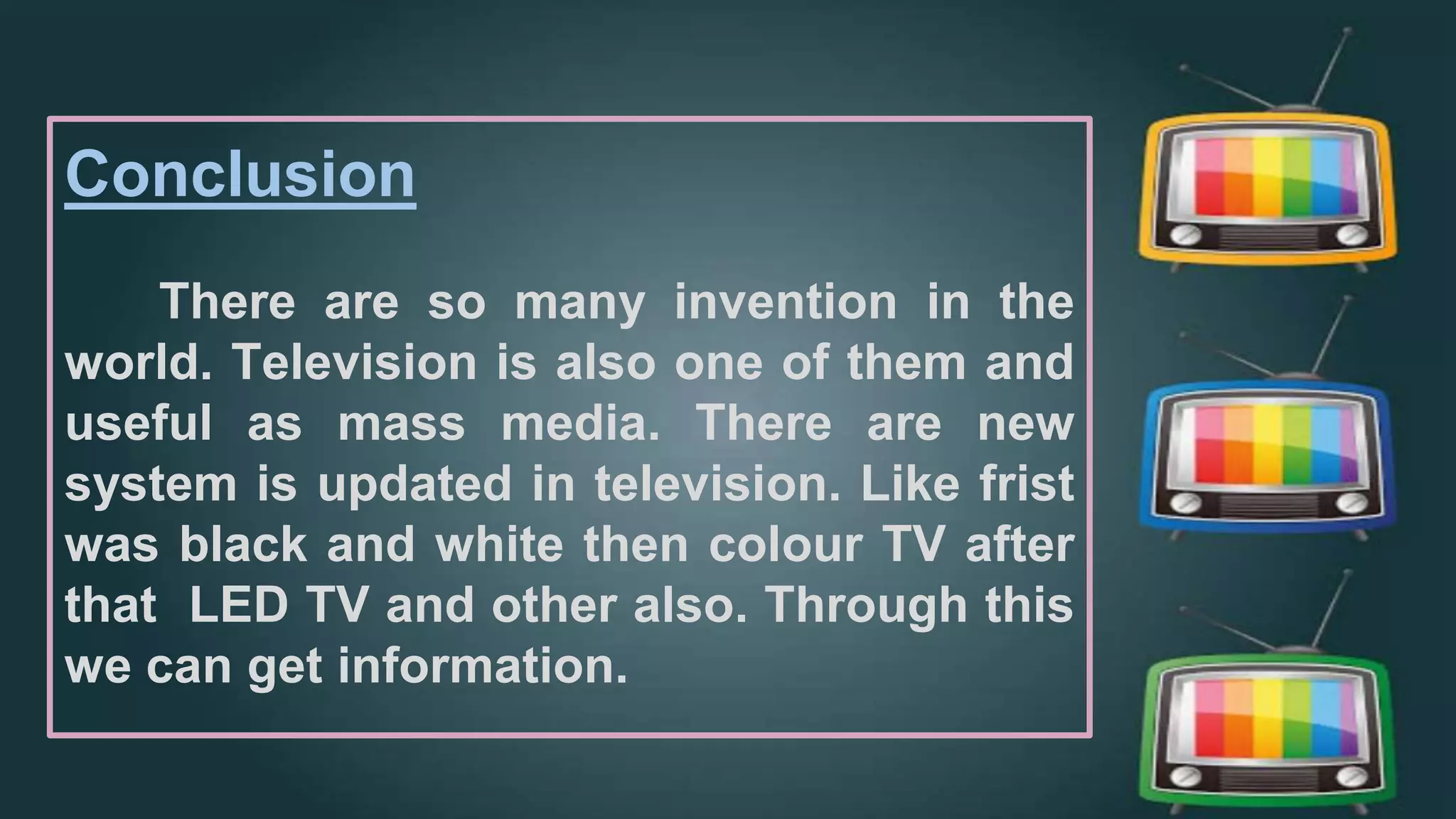 Conclusion

There are so many invention in the world. Television is also one of them and useful as mass media. There are new system is updated in television. Like frist was black and white then colour TV after that LED TV and other also. Through this we can get information.